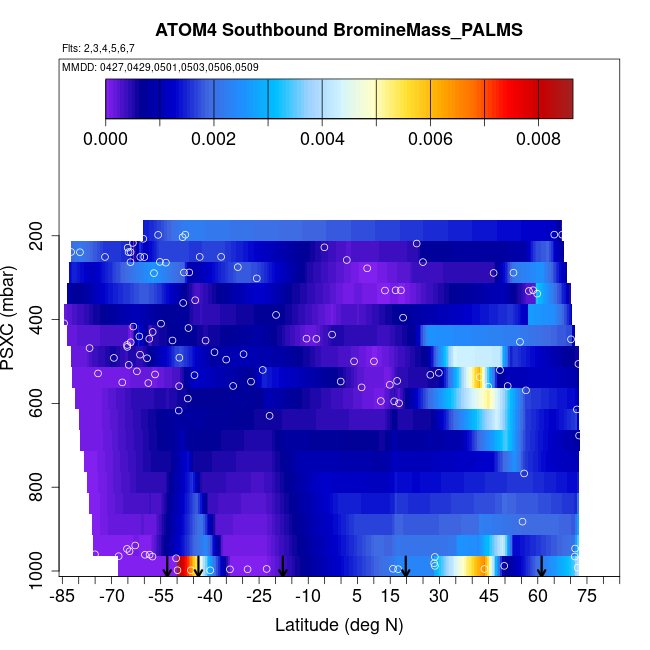 ATOM4 Southbound BromineMass_PALMS

Flts: 2,3,4,5,6,7

MMDD: 0427,0429,0501,0503,0506,0509

0.000 0.002 0.004 0.006 0.008

PSXC (mbar)

200
400
600
800
1000

-85 -70 -55 -40 -25 -10 5 15 30 45 60 75

Latitude (deg N)